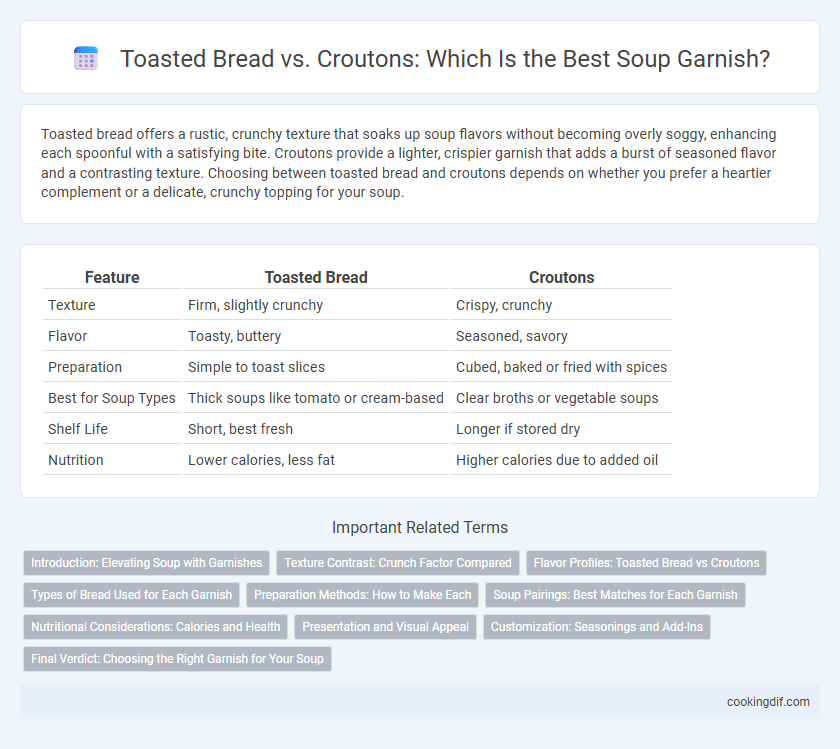 Toasted Bread vs. Croutons: Which Is the Best Soup Garnish?

Toasted bread offers a rustic, crunchy texture that soaks up soup flavors without becoming overly soggy, enhancing each spoonful with a satisfying bite. Croutons provide a lighter, crispier garnish that adds a burst of seasoned flavor and a contrasting texture. Choosing between toasted bread and croutons depends on whether you prefer a heartier complement or a delicate, crunchy topping for your soup.

| Feature | Toasted Bread | Croutons |
|---|---|---|
| Texture | Firm, slightly crunchy | Crispy, crunchy |
| Flavor | Toasty, buttery | Seasoned, savory |
| Preparation | Simple to toast slices | Cubed, baked or fried with spices |
| Best for Soup Types | Thick soups like tomato or cream-based | Clear broths or vegetable soups |
| Shelf Life | Short, best fresh | Longer if stored dry |
| Nutrition | Lower calories, less fat | Higher calories due to added oil |

Important Related Terms

Introduction: Elevating Soup with Garnishes
Texture Contrast: Crunch Factor Compared
Flavor Profiles: Toasted Bread vs Croutons
Types of Bread Used for Each Garnish
Preparation Methods: How to Make Each
Soup Pairings: Best Matches for Each Garnish
Nutritional Considerations: Calories and Health
Presentation and Visual Appeal
Customization: Seasonings and Add-Ins
Final Verdict: Choosing the Right Garnish for Your Soup

cookingdif.com